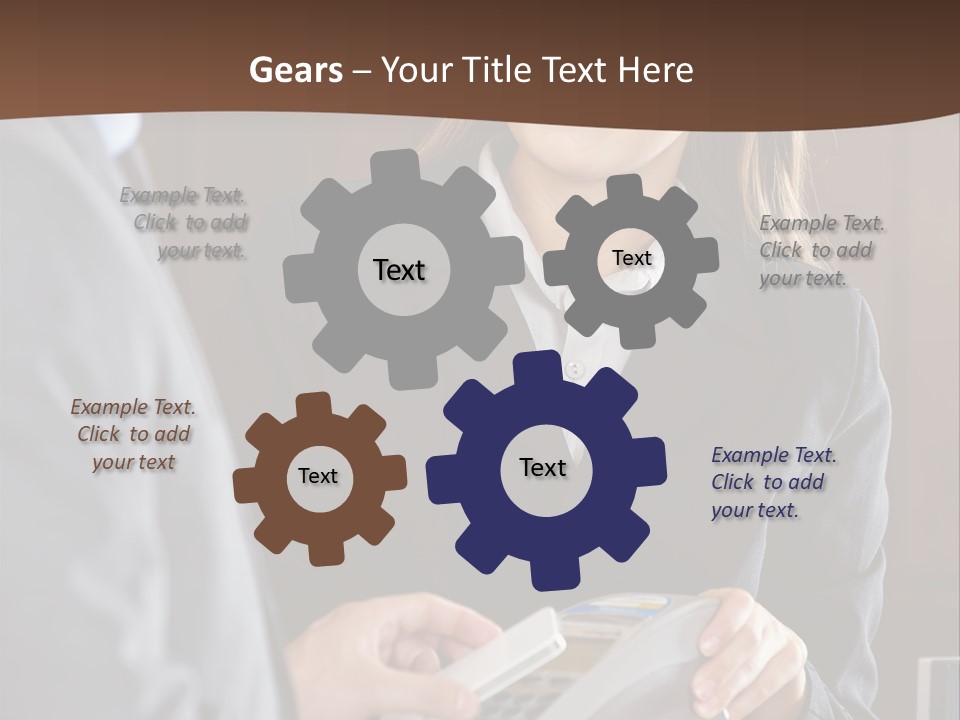 Gears – Your Title Text Here

Example Text. Click to add your text.

Text

Text

Example Text. Click to add your text.

Example Text. Click to add your text

Text

Text

Example Text. Click to add your text.